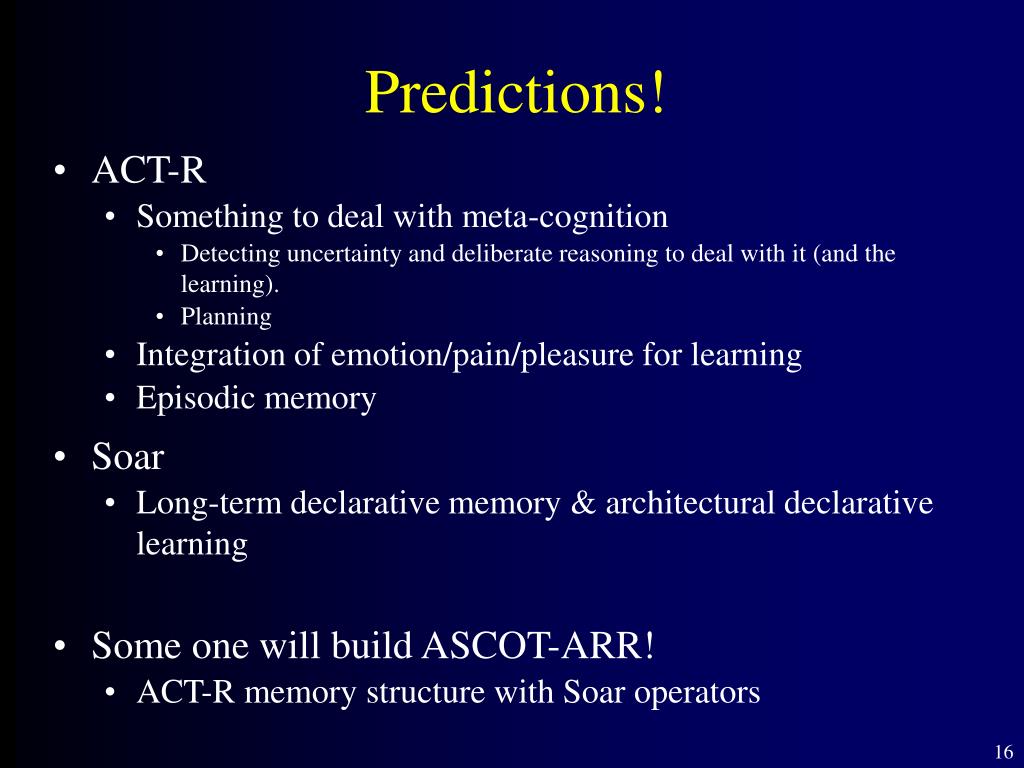 Predictions!

• ACT-R
  • Something to deal with meta-cognition
    • Detecting uncertainty and deliberate reasoning to deal with it (and the learning).
    • Planning
  • Integration of emotion/pain/pleasure for learning
  • Episodic memory

• Soar
  • Long-term declarative memory & architectural declarative learning

• Some one will build ASCOT-ARR!
  • ACT-R memory structure with Soar operators

16